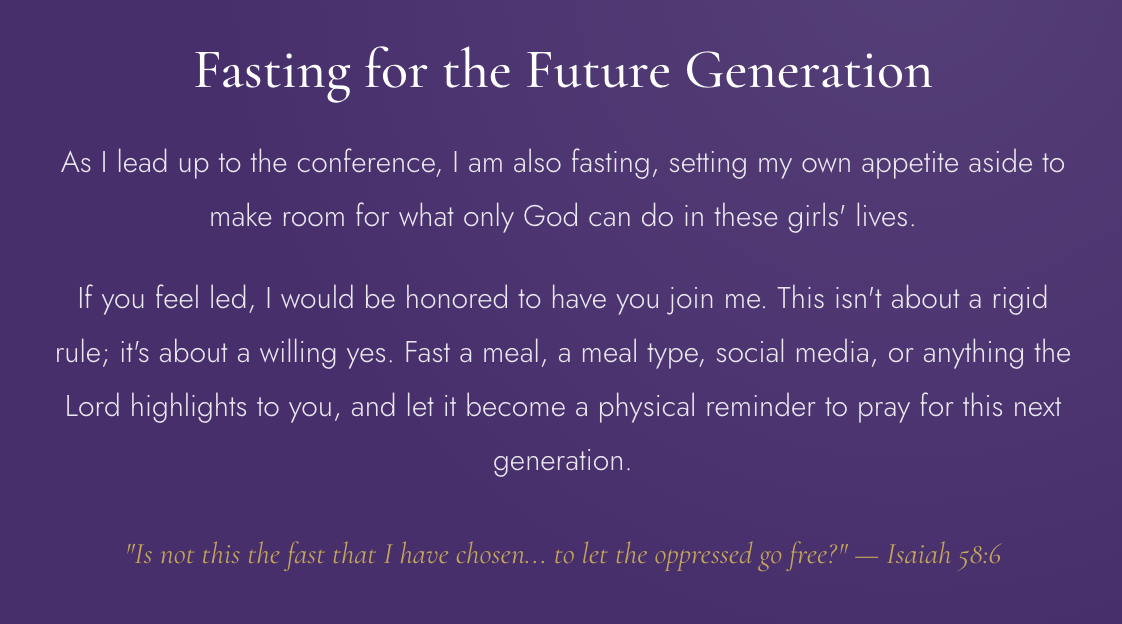 Fasting for the Future Generation

As I lead up to the conference, I am also fasting, setting my own appetite aside to make room for what only God can do in these girls' lives.

If you feel led, I would be honored to have you join me. This isn't about a rigid rule; it's about a willing yes. Fast a meal, a meal type, social media, or anything the Lord highlights to you, and let it become a physical reminder to pray for this next generation.

"Is not this the fast that I have chosen... to let the oppressed go free?" — Isaiah 58:6